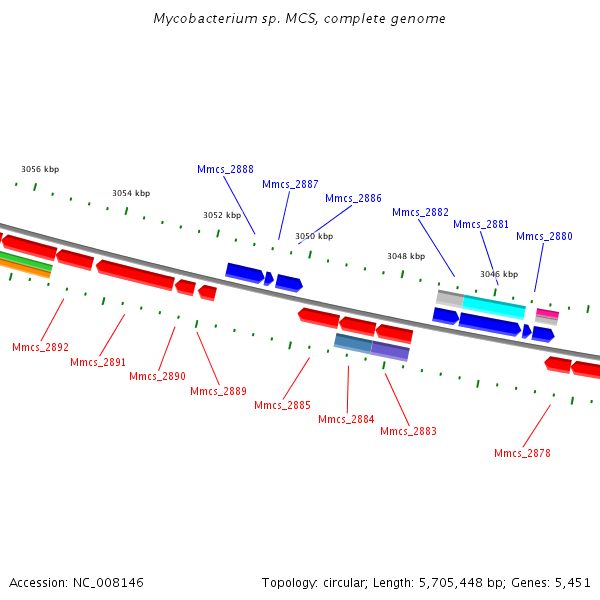 Mycobacterium sp. MCS, complete genome

3056 kbp
3054 kbp
3052 kbp
3050 kbp
3048 kbp
3046 kbp

Mmcs_2888
Mmcs_2887
Mmcs_2886
Mmcs_2882
Mmcs_2881
Mmcs_2880

Mmcs_2892
Mmcs_2891
Mmcs_2890
Mmcs_2889
Mmcs_2885
Mmcs_2884
Mmcs_2883
Mmcs_2878

Accession: NC_008146

Topology: circular; Length: 5,705,448 bp; Genes: 5,451